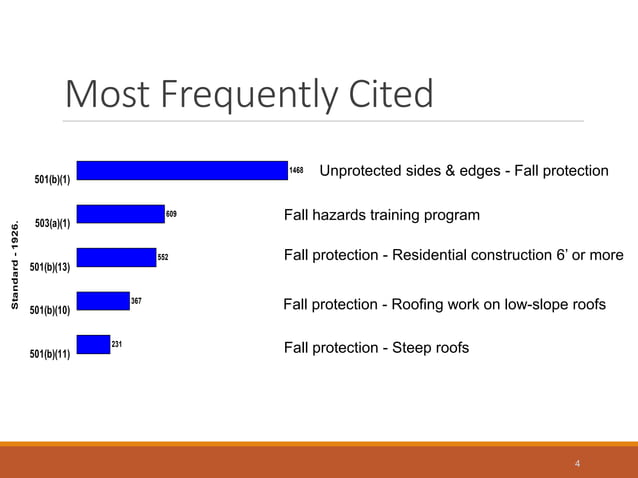 Most Frequently Cited

Standard - 1926.

501(b)(1) 1468 Unprotected sides & edges - Fall protection

503(a)(1) 609 Fall hazards training program

501(b)(13) 552 Fall protection - Residential construction 6' or more

501(b)(10) 367 Fall protection - Roofing work on low-slope roofs

501(b)(11) 231 Fall protection - Steep roofs

4